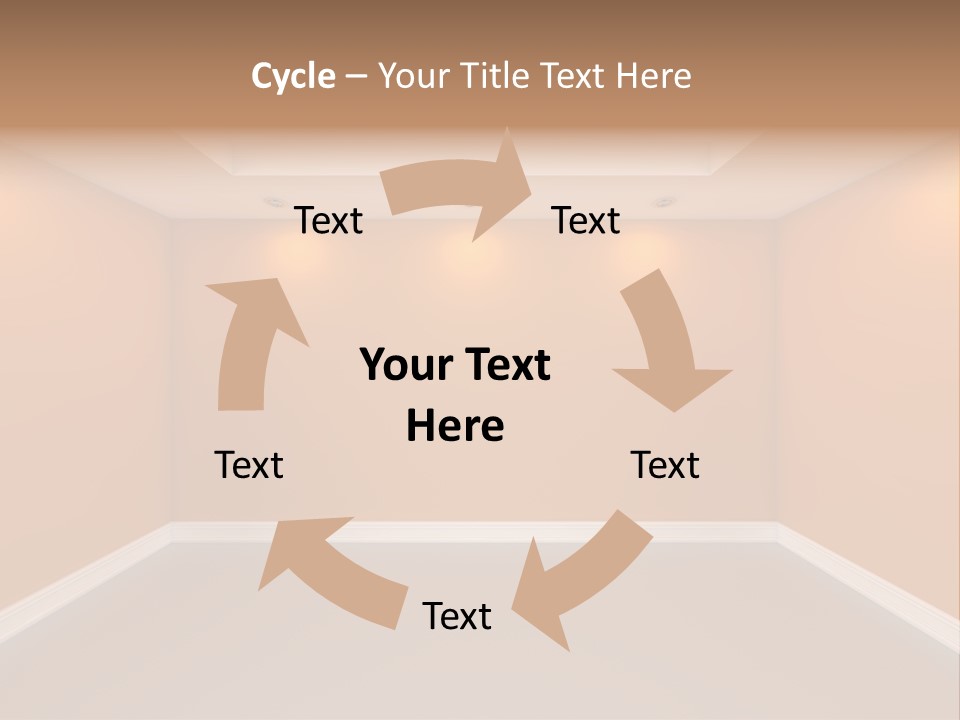 Cycle – Your Title Text Here

Text

Text

Your Text Here

Text

Text

Text